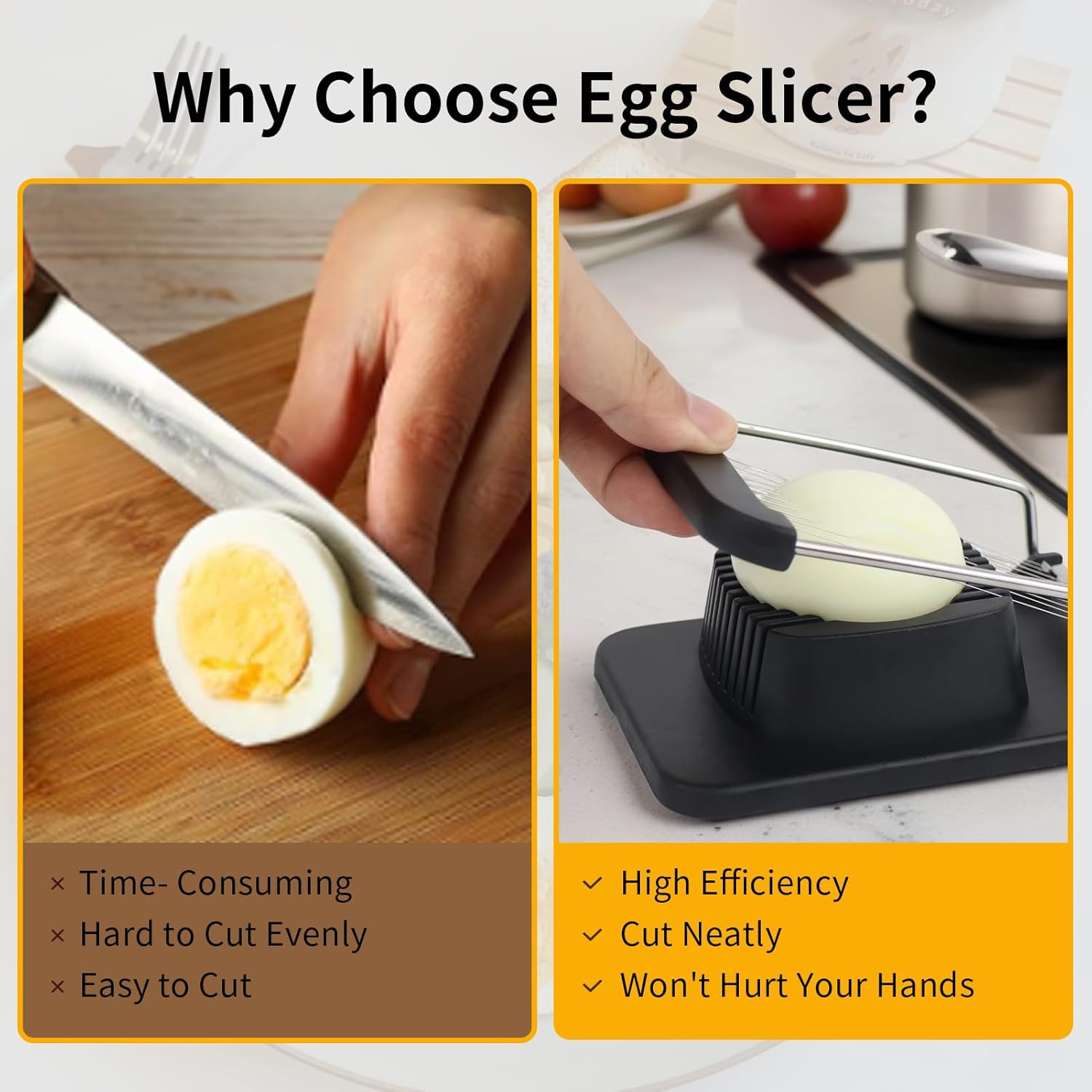 Why Choose Egg Slicer?

× Time- Consuming
× Hard to Cut Evenly
× Easy to Cut

✓ High Efficiency
✓ Cut Neatly
✓ Won't Hurt Your Hands